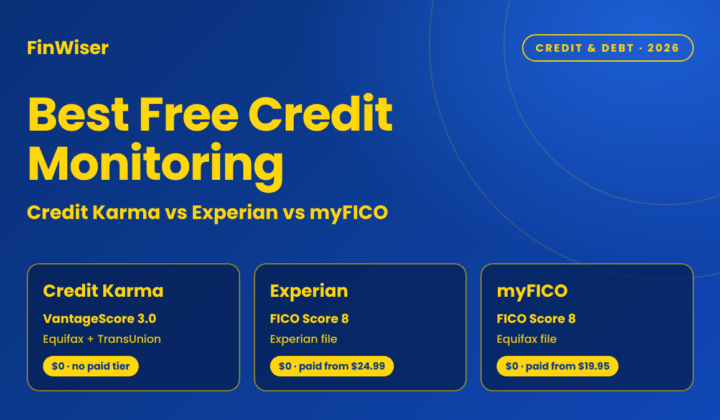 FinWiser

CREDIT & DEBT · 2026

Best Free Credit Monitoring

Credit Karma vs Experian vs myFICO

Credit Karma

VantageScore 3.0

Equifax + TransUnion

$0 · no paid tier

Experian

FICO Score 8

Experian file

$0 · paid from $24.99

myFICO

FICO Score 8

Equifax file

$0 · paid from $19.95